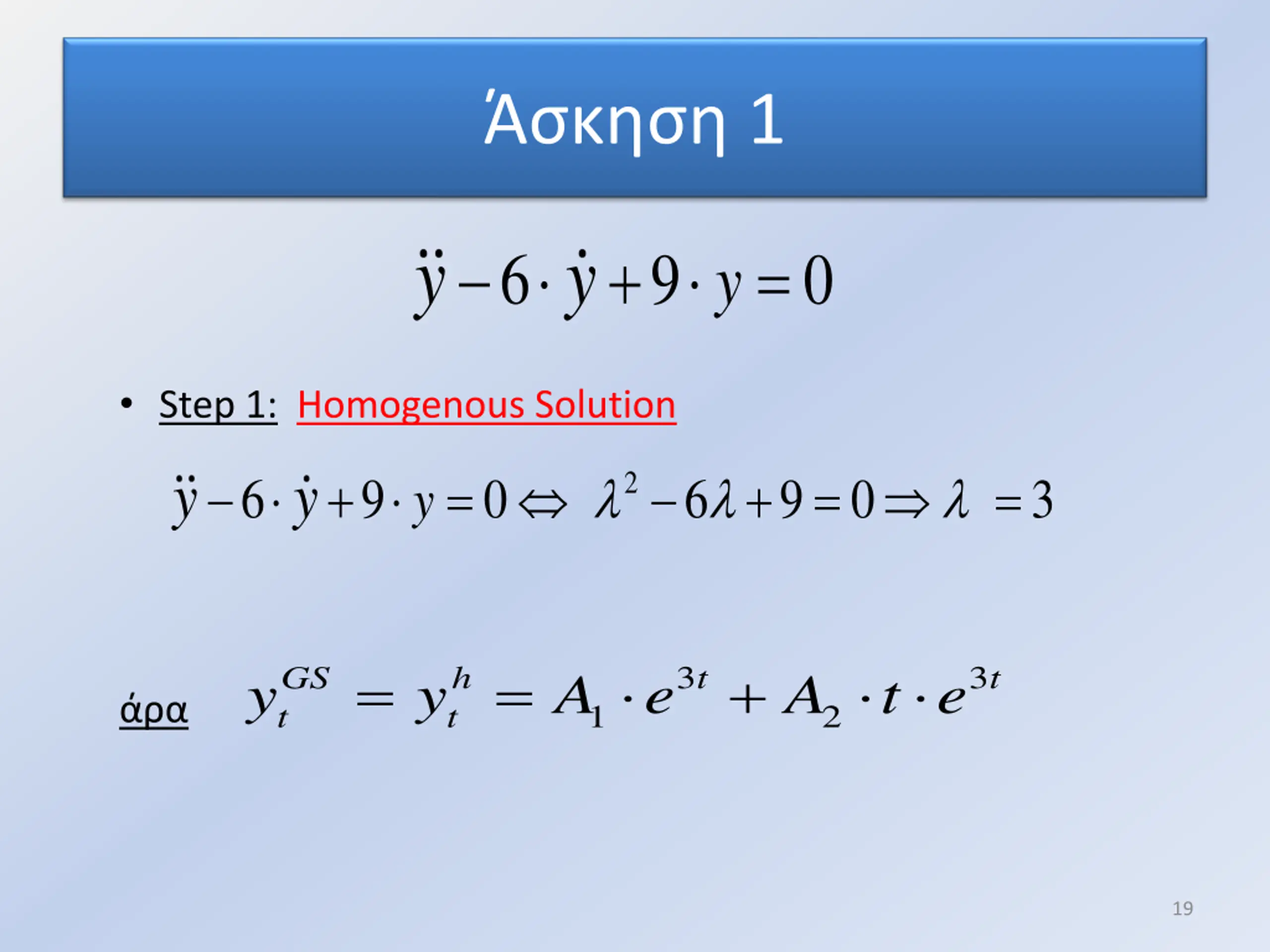 Άσκηση 1

$\ddot{y} - 6 \cdot \dot{y} + 9 \cdot y = 0$

• Step 1: Homogenous Solution

$\ddot{y} - 6 \cdot \dot{y} + 9 \cdot y = 0 \Leftrightarrow \lambda^2 - 6\lambda + 9 = 0 \Rightarrow \lambda = 3$

άρα $y_t^{GS} = y_t^h = A_1 \cdot e^{3t} + A_2 \cdot t \cdot e^{3t}$

19